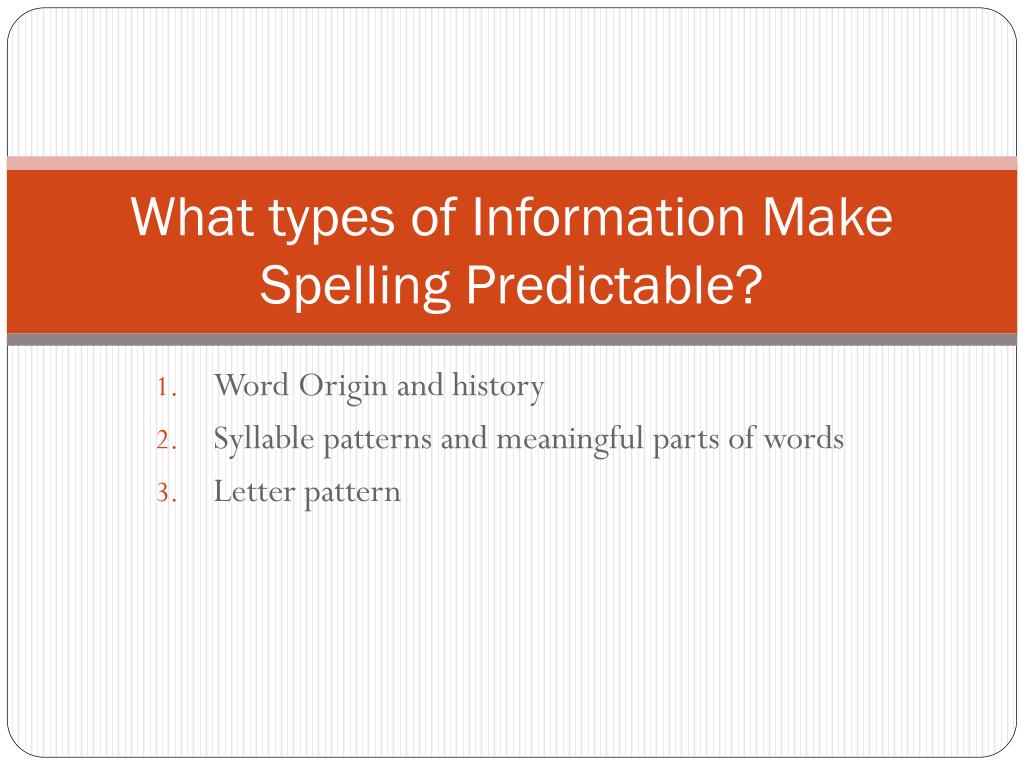 What types of Information Make Spelling Predictable?

1. Word Origin and history
2. Syllable patterns and meaningful parts of words
3. Letter pattern